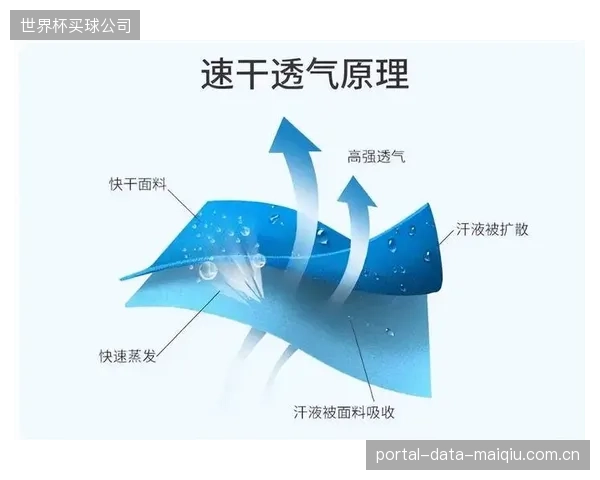 世界杯买球公司

速干透气原理

高强透气

快干面料

汗液被扩散

快速蒸发

汗液被面料吸收

portal-data-maiqiu.com.cn